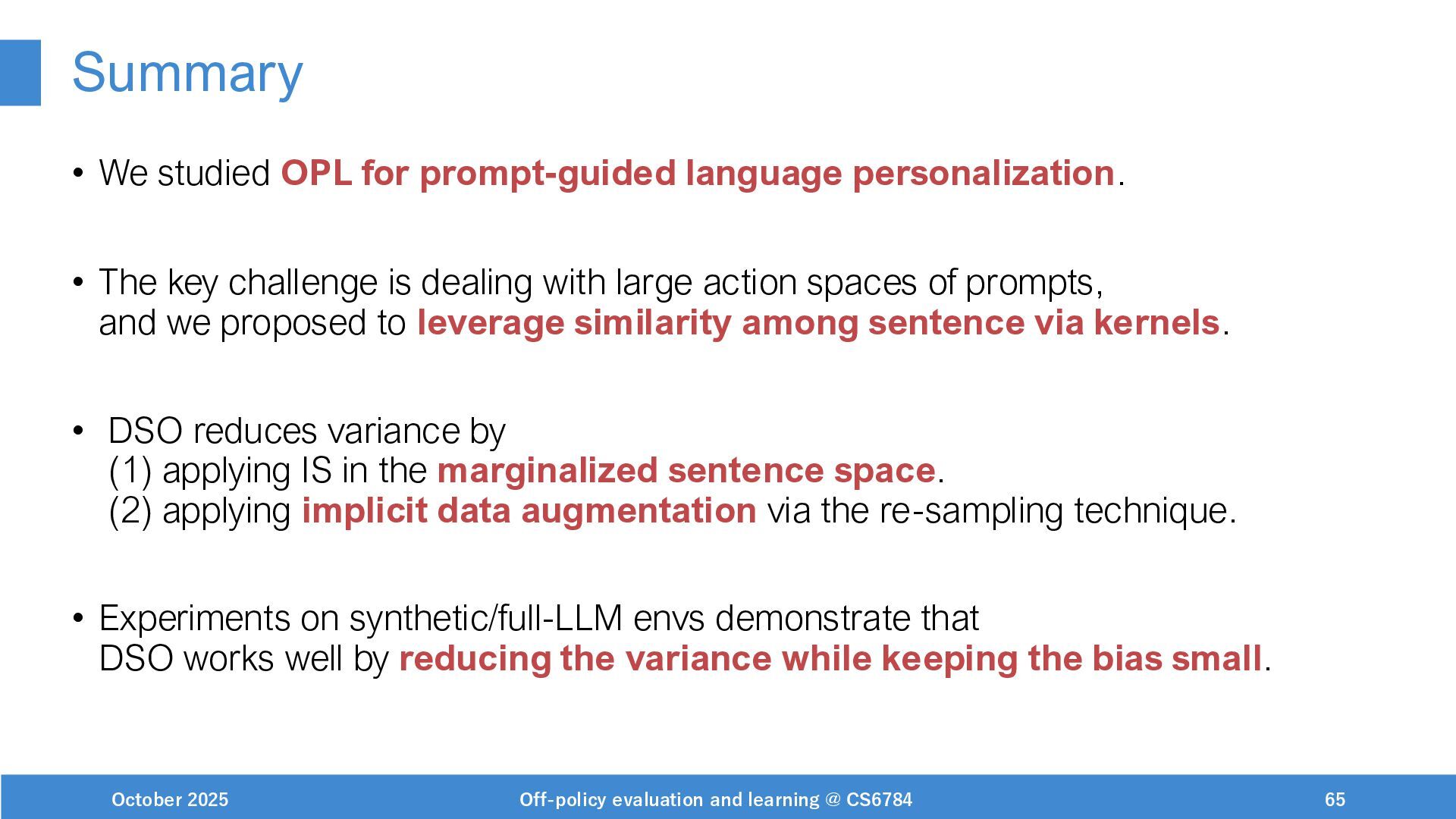 Summary

• We studied OPL for prompt-guided language personalization.

• The key challenge is dealing with large action spaces of prompts, and we proposed to leverage similarity among sentence via kernels.

• DSO reduces variance by
(1) applying IS in the marginalized sentence space.
(2) applying implicit data augmentation via the re-sampling technique.

• Experiments on synthetic/full-LLM envs demonstrate that DSO works well by reducing the variance while keeping the bias small.

October 2025 Off-policy evaluation and learning @ CS6784 65